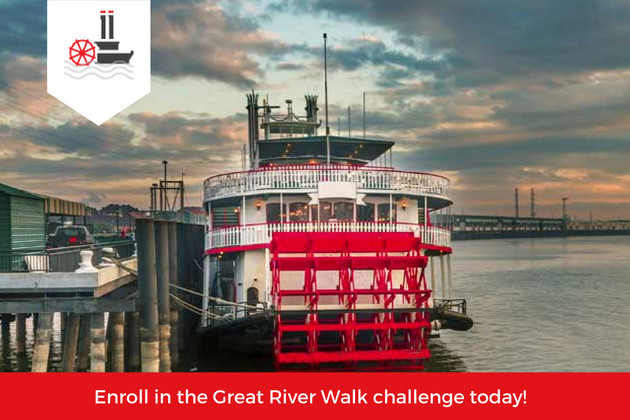 Enroll in the Great River Walk challenge today!